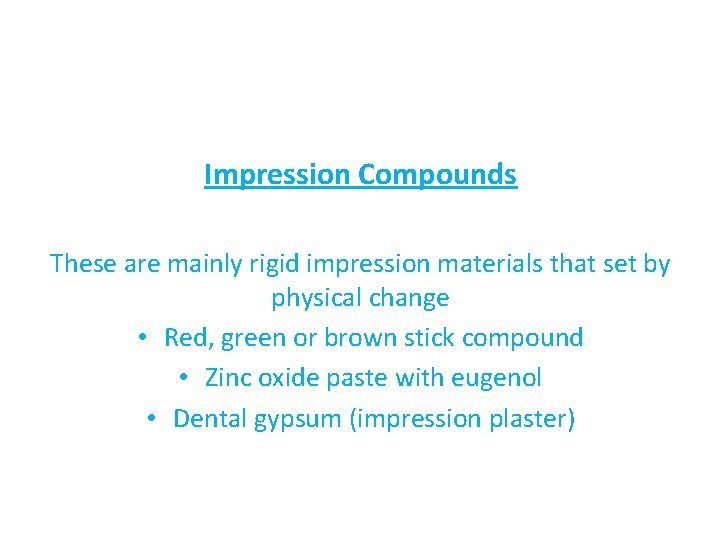 Impression Compounds

These are mainly rigid impression materials that set by physical change

• Red, green or brown stick compound
• Zinc oxide paste with eugenol
• Dental gypsum (impression plaster)